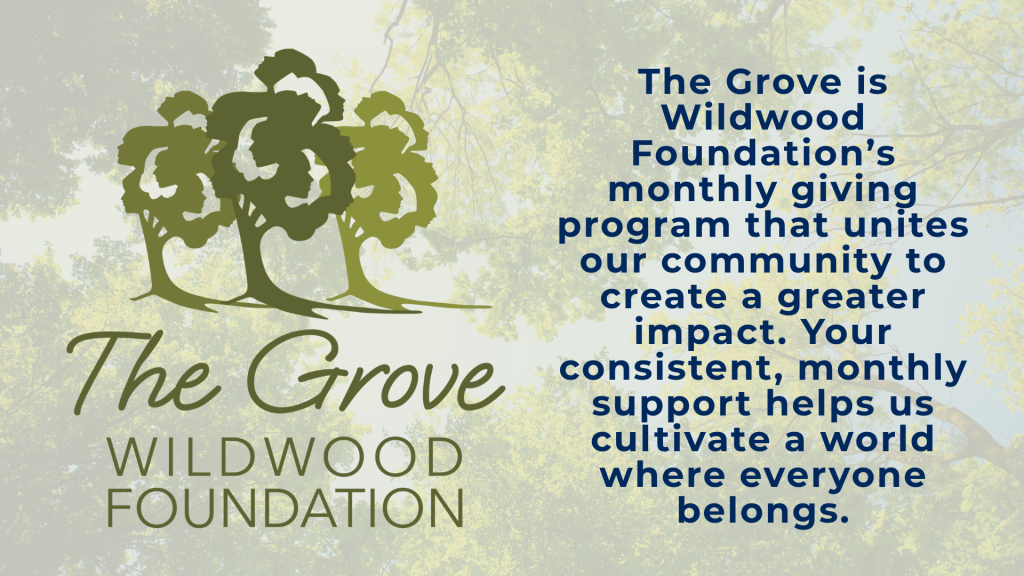 The Grove
WILDWOOD
FOUNDATION

The Grove is Wildwood Foundation's monthly giving program that unites our community to create a greater impact. Your consistent, monthly support helps us cultivate a world where everyone belongs.